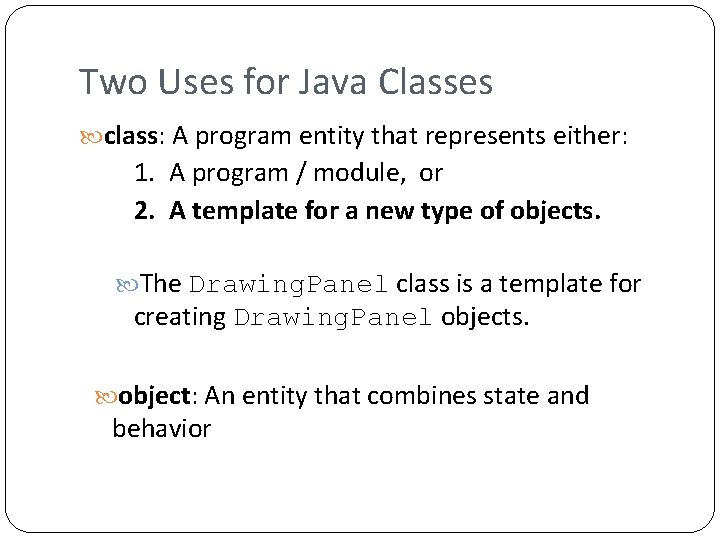 Two Uses for Java Classes

class: A program entity that represents either:

1. A program / module, or

2. A template for a new type of objects.

The DrawingPanel class is a template for creating DrawingPanel objects.

object: An entity that combines state and behavior